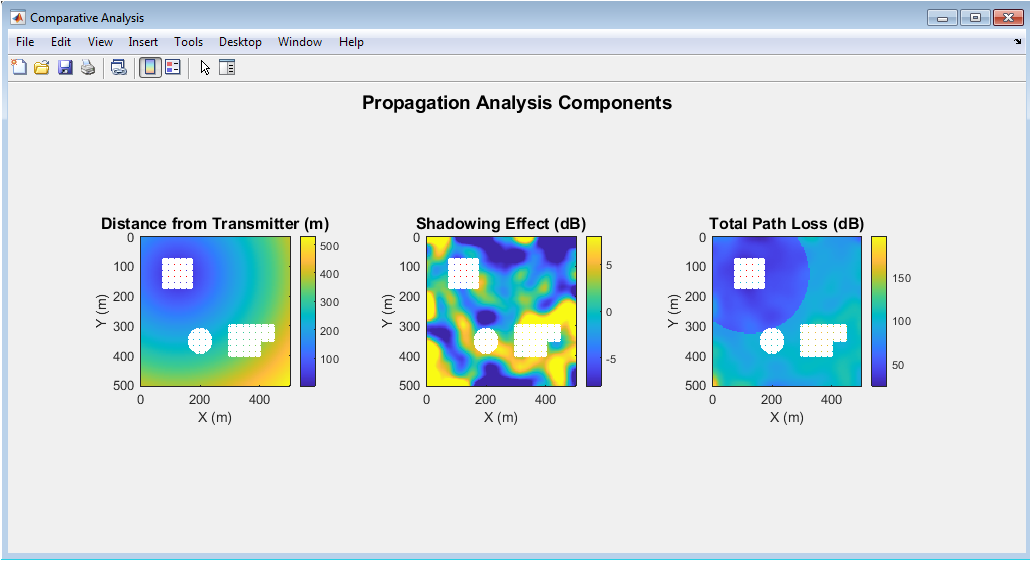 Comparative Analysis

File Edit View Insert Tools Desktop Window Help

Propagation Analysis Components

Distance from Transmitter (m)

0
100
200
300
400
500
Y (m)
0 200 400
X (m)
500
400
300
200
100

Shadowing Effect (dB)

0
100
200
300
400
500
Y (m)
0 200 400
X (m)
5
0
-5

Total Path Loss (dB)

0
100
200
300
400
500
Y (m)
0 200 400
X (m)
150
100
50